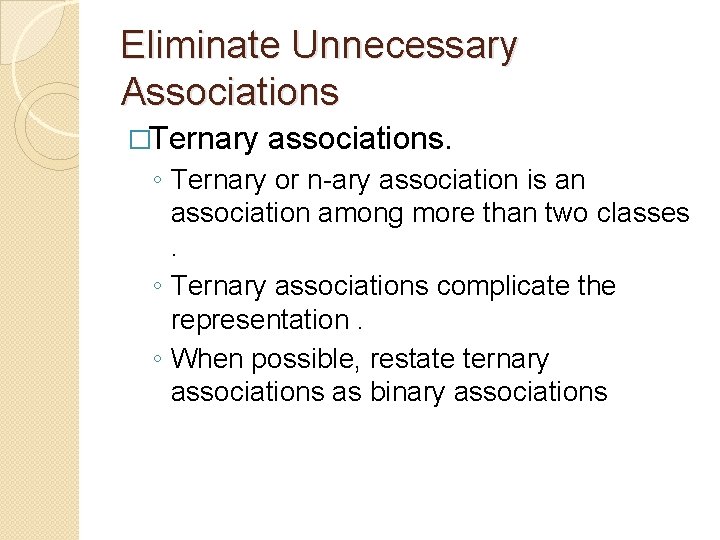 Eliminate Unnecessary Associations

□Ternary associations.

◦ Ternary or n-ary association is an association among more than two classes .

◦ Ternary associations complicate the representation .

◦ When possible, restate ternary associations as binary associations